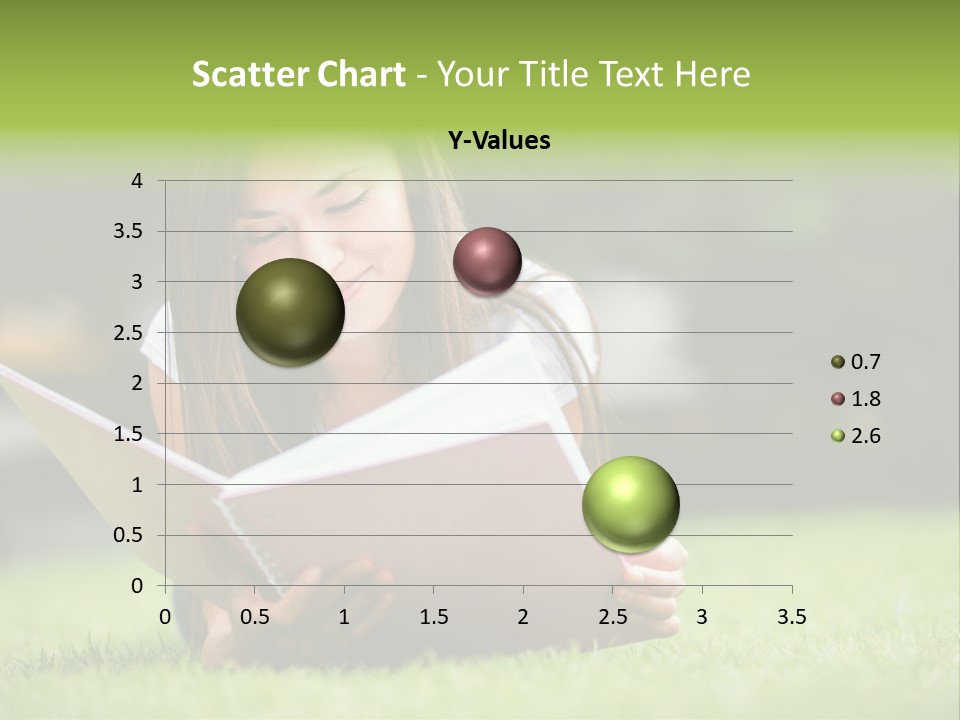 Scatter Chart - Your Title Text Here

Y-Values

4
3.5
3
2.5
2
1.5
1
0.5
0

0 0.5 1 1.5 2 2.5 3 3.5

0.7
1.8
2.6